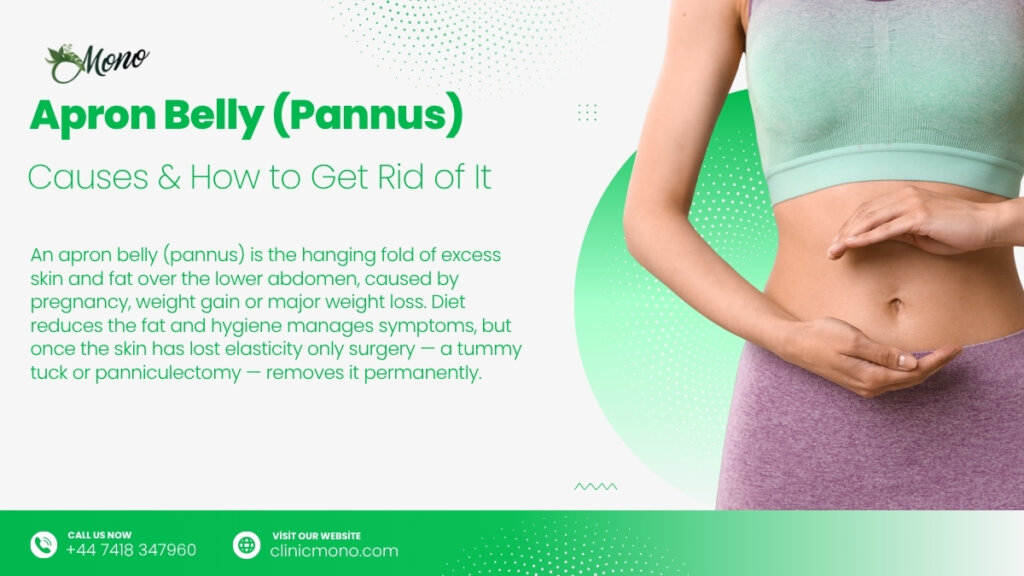 Mono

Apron Belly (Pannus)

Causes & How to Get Rid of It

An apron belly (pannus) is the hanging fold of excess skin and fat over the lower abdomen, caused by pregnancy, weight gain or major weight loss. Diet reduces the fat and hygiene manages symptoms, but once the skin has lost elasticity only surgery — a tummy tuck or panniculectomy — removes it permanently.

CALL US NOW
+44 7418 347960

VİSİT OUR WEBSİTE
clinicmono.com